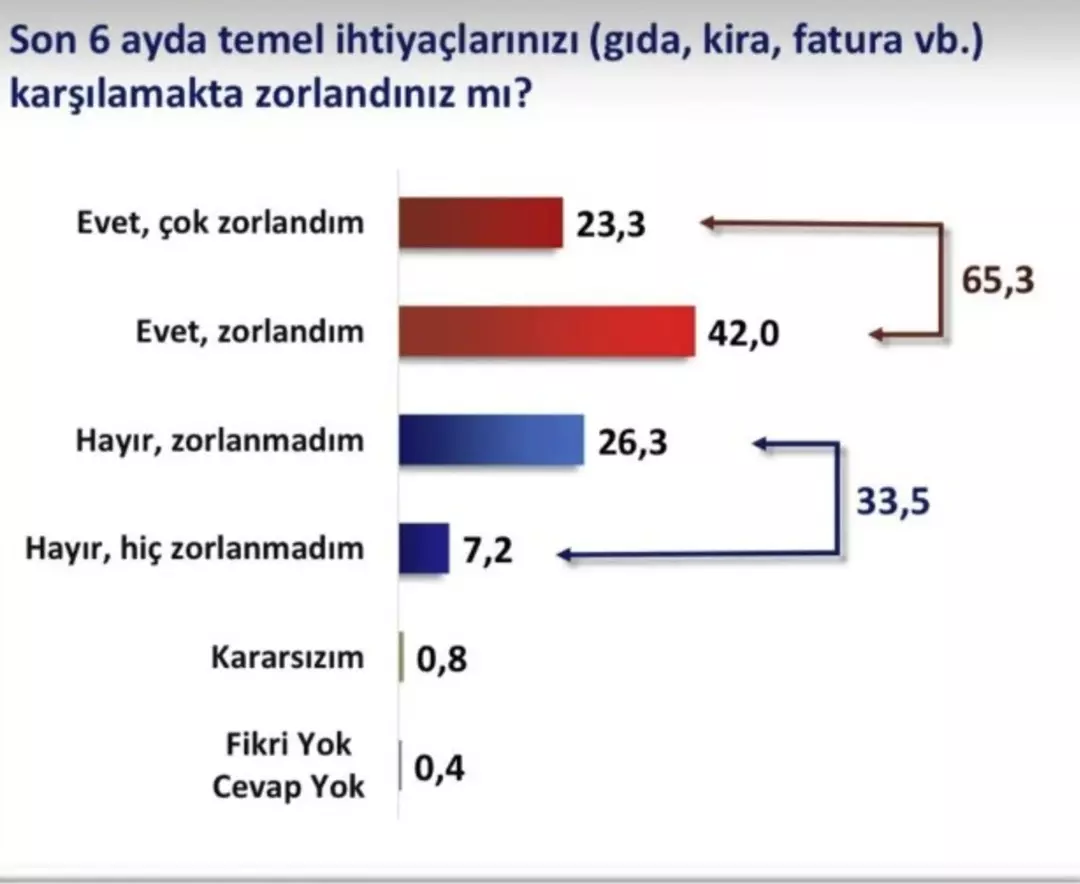 Son 6 ayda temel ihtiyaçlarınızı (gıda, kira, fatura vb.) karşılamakta zorlandınız mı?

Evet, çok zorlandım 23,3
Evet, zorlandım 42,0
65,3
Hayır, zorlanmadım 26,3
Hayır, hiç zorlanmadım 7,2
33,5
Kararsızım 0,8
Fikri Yok Cevap Yok 0,4